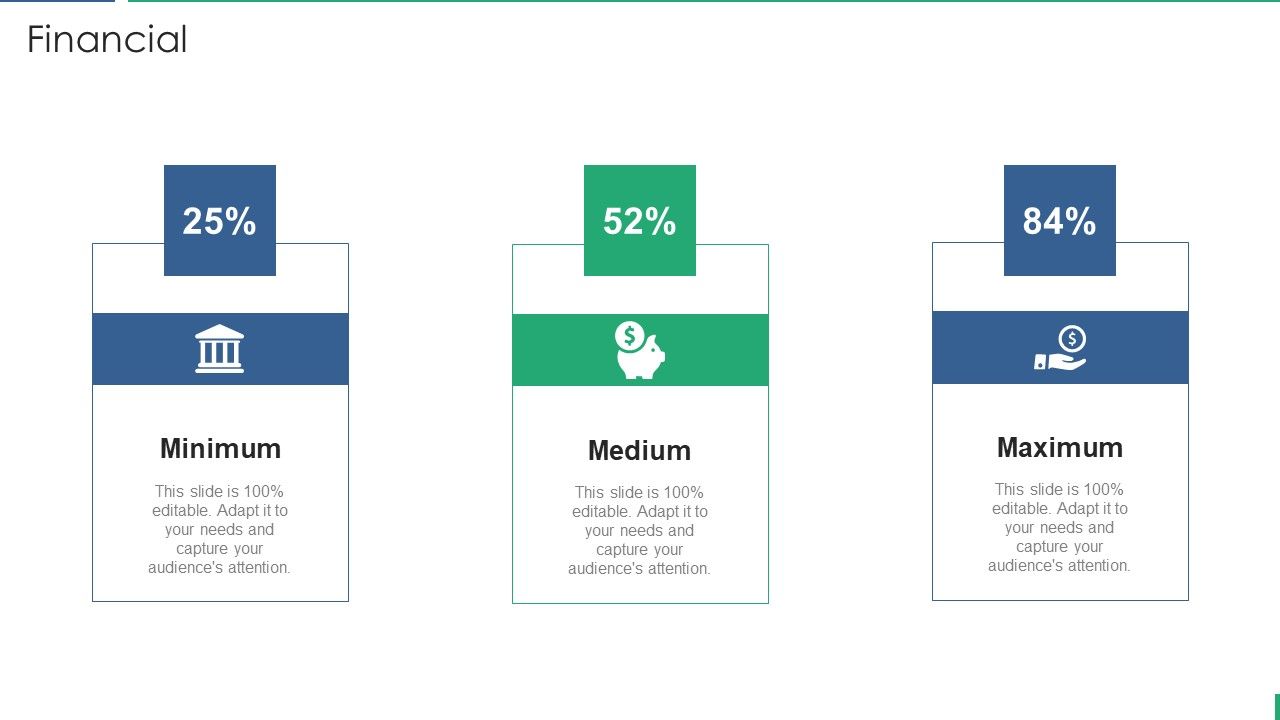 Financial

25%

Minimum

This slide is 100% editable. Adapt it to your needs and capture your audience's attention.

52%

Medium

This slide is 100% editable. Adapt it to your needs and capture your audience's attention.

84%

Maximum

This slide is 100% editable. Adapt it to your needs and capture your audience's attention.